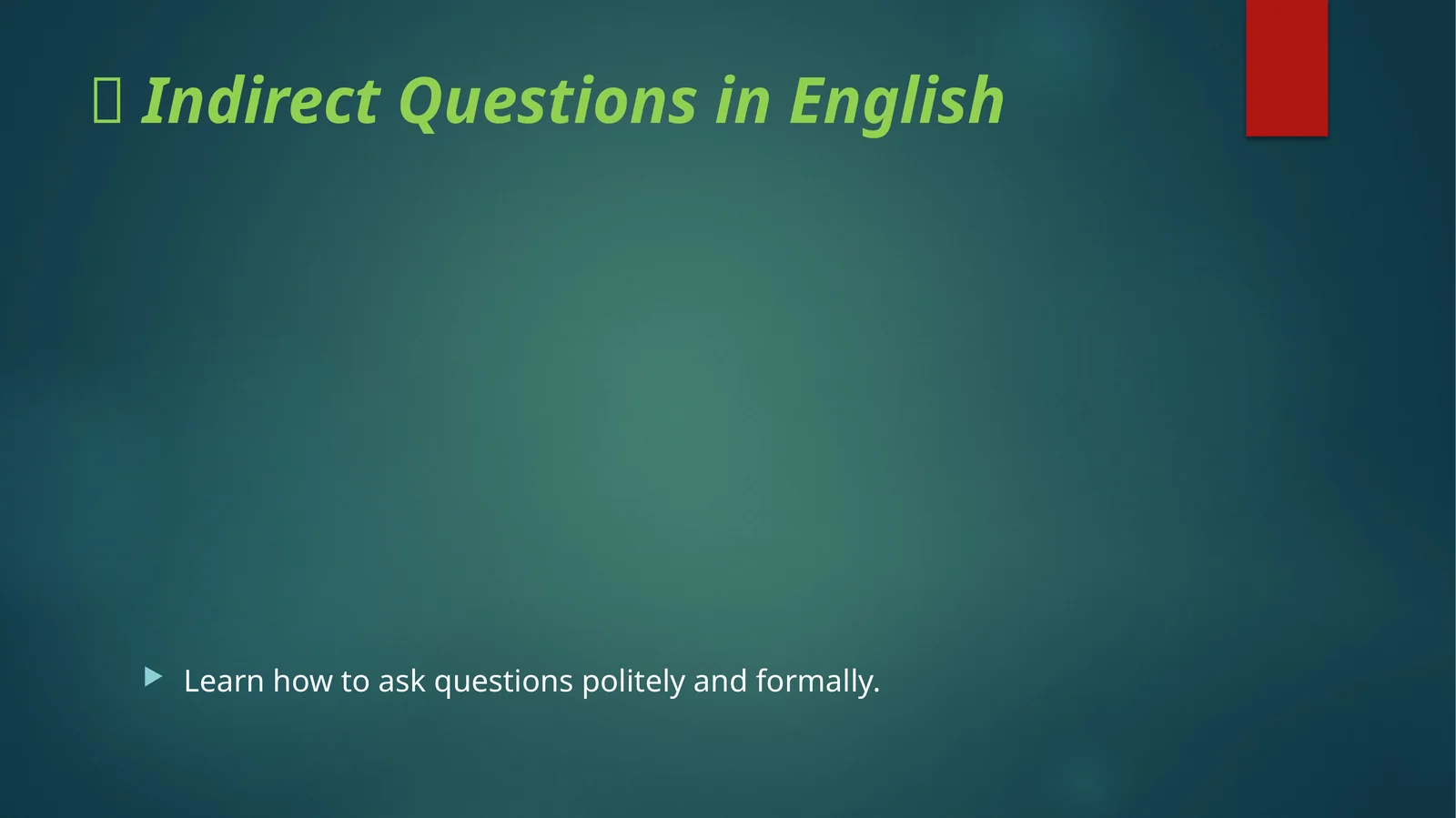 Indirect Questions in English

Learn how to ask questions politely and formally.